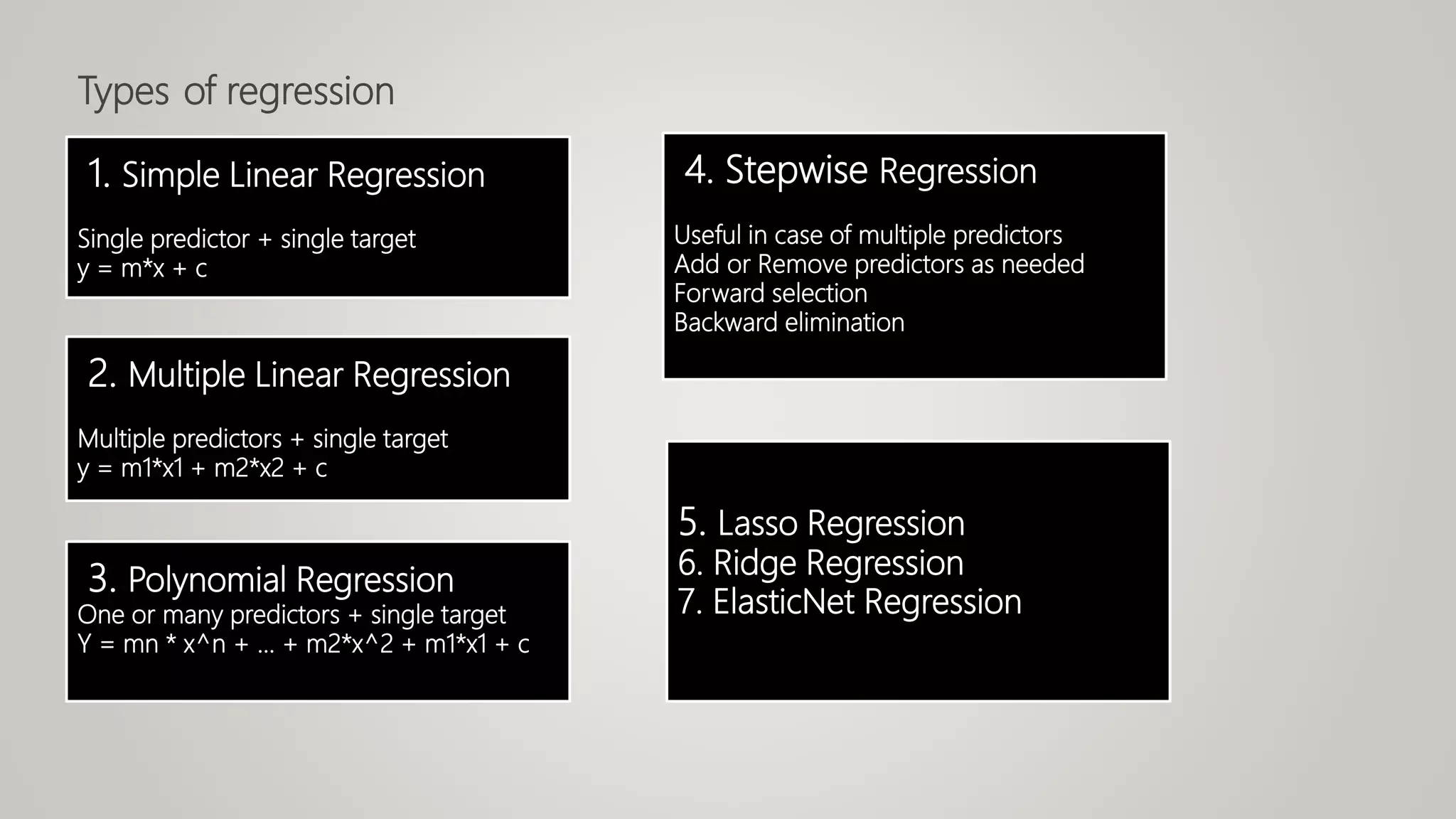 Types of regression

1. Simple Linear Regression

Single predictor + single target
y = m*x + c

2. Multiple Linear Regression

Multiple predictors + single target
y = m1*x1 + m2*x2 + c

3. Polynomial Regression
One or many predictors + single target
Y = mn * x^n + … + m2*x^2 + m1*x1 + c

4. Stepwise Regression

Useful in case of multiple predictors
Add or Remove predictors as needed
Forward selection
Backward elimination

5. Lasso Regression
6. Ridge Regression
7. ElasticNet Regression